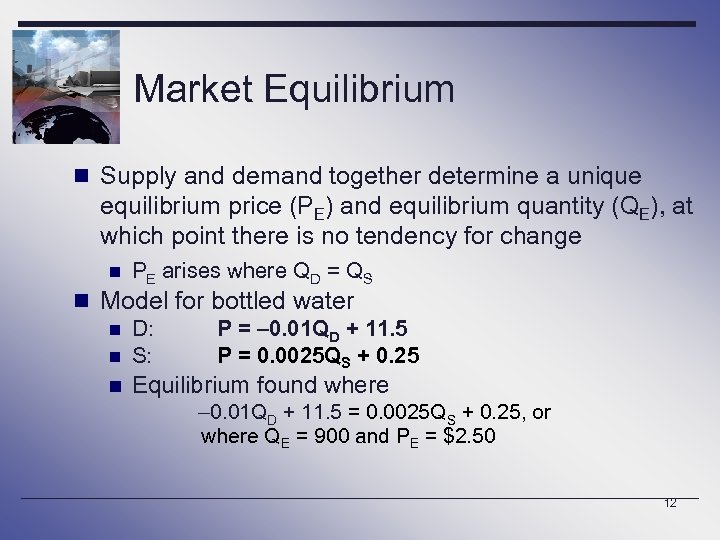 Market Equilibrium

Supply and demand together determine a unique equilibrium price ($P_E$) and equilibrium quantity ($Q_E$), at which point there is no tendency for change

$P_E$ arises where $Q_D = Q_S$

Model for bottled water

D: $P = -0.01Q_D + 11.5$

S: $P = 0.0025Q_S + 0.25$

Equilibrium found where

$-0.01Q_D + 11.5 = 0.0025Q_S + 0.25$, or where $Q_E = 900$ and $P_E = \$2.50$

12